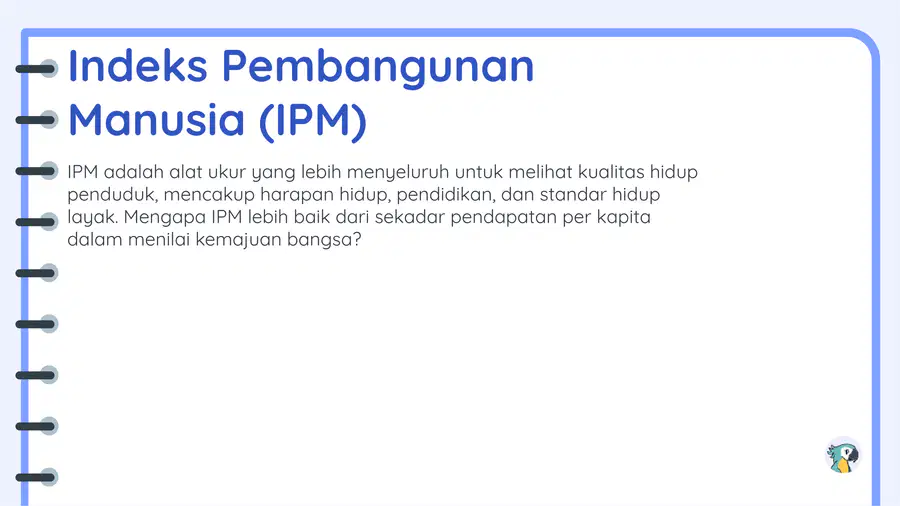 Indeks Pembangunan Manusia (IPM)

IPM adalah alat ukur yang lebih menyeluruh untuk melihat kualitas hidup penduduk, mencakup harapan hidup, pendidikan, dan standar hidup layak. Mengapa IPM lebih baik dari sekadar pendapatan per kapita dalam menilai kemajuan bangsa?